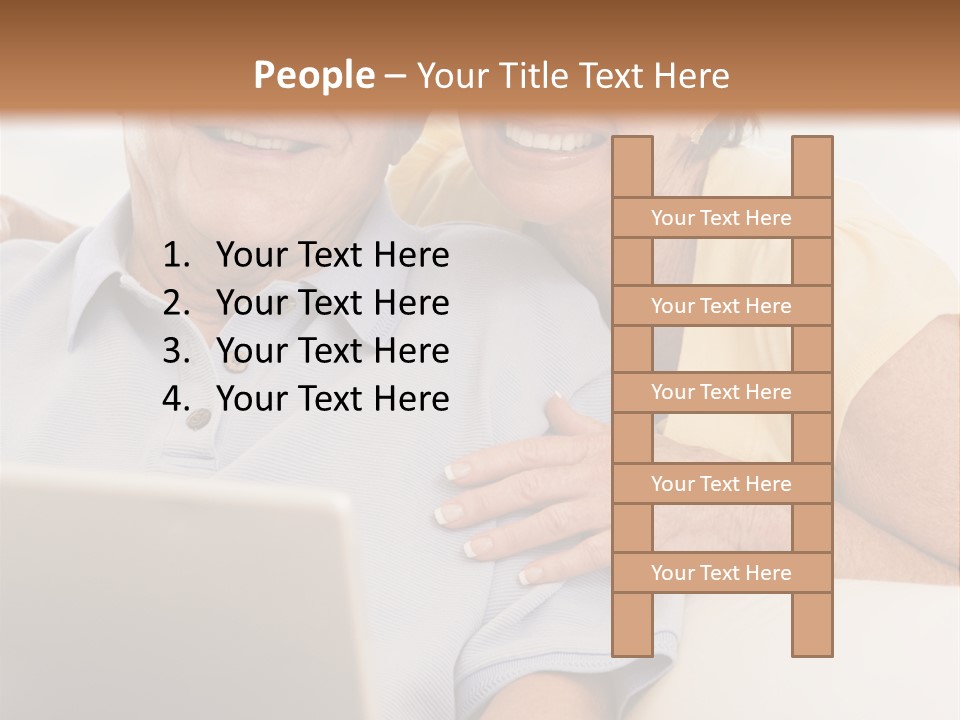 People – Your Title Text Here

1. Your Text Here
2. Your Text Here
3. Your Text Here
4. Your Text Here

Your Text Here

Your Text Here

Your Text Here

Your Text Here

Your Text Here